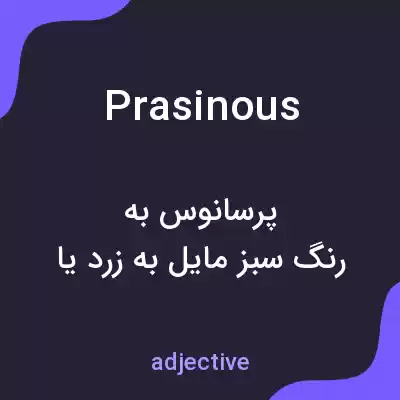 Prasinous

پرسانوس به
رنگ سبز مایل به زرد یا

adjective